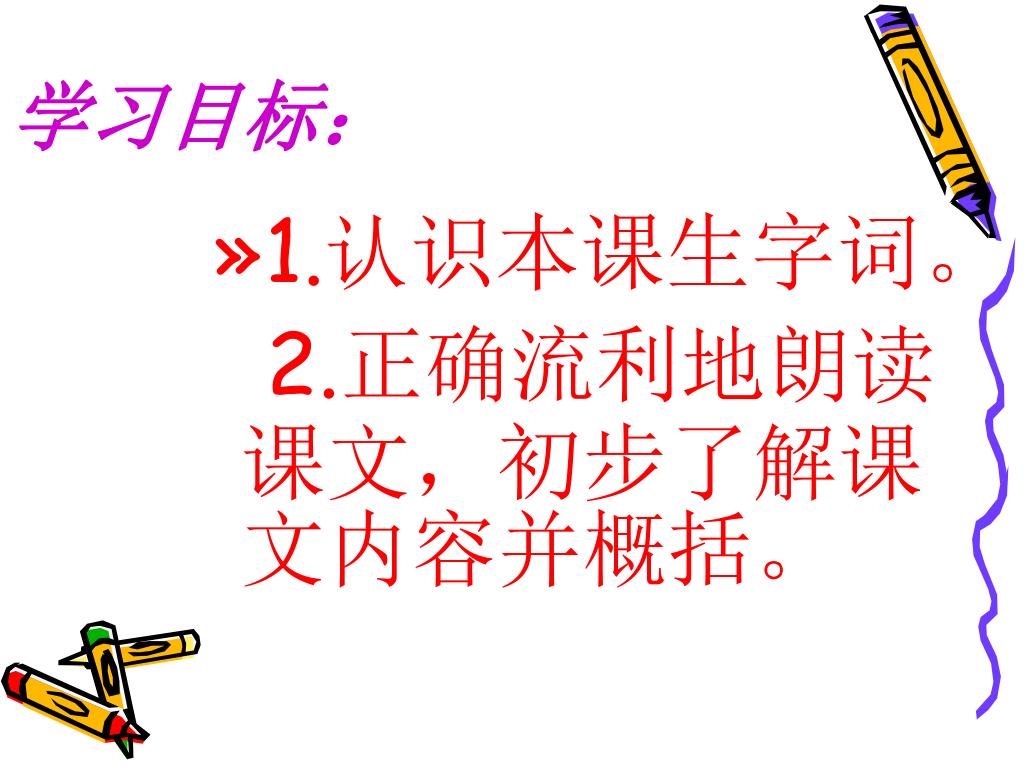 学习目标：

»1.认识本课生字词。

2.正确流利地朗读课文，初步了解课文内容并概括。